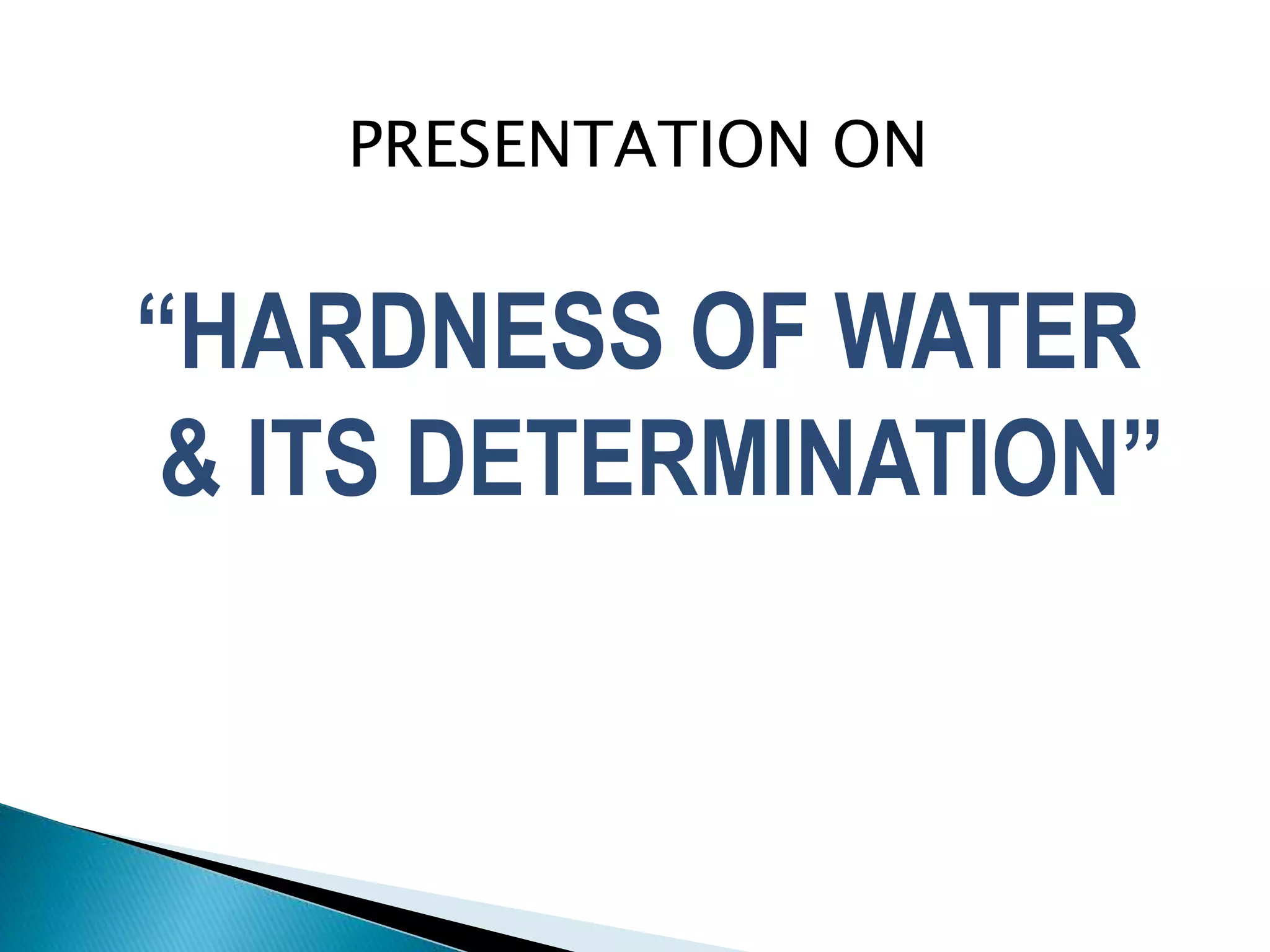 PRESENTATION ON

“HARDNESS OF WATER & ITS DETERMINATION”